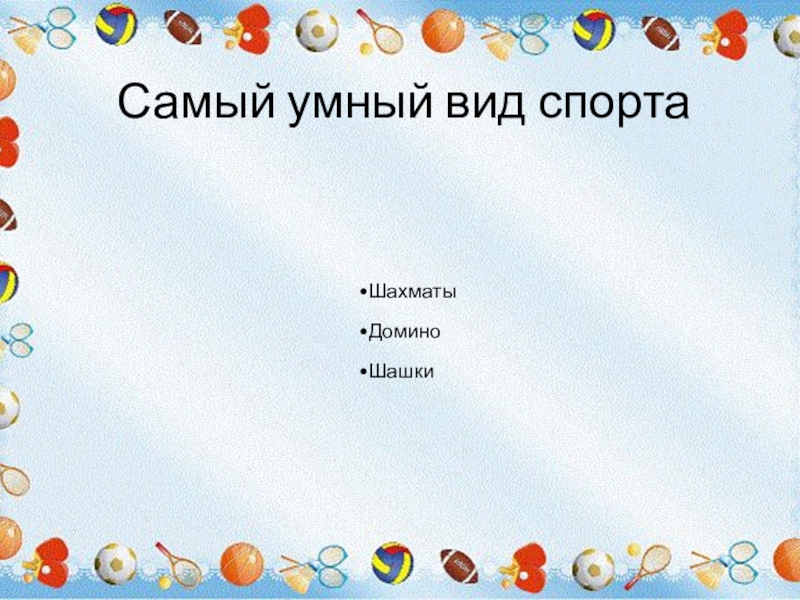 Самый умный вид спорта

•Шахматы

•Домино

•Шашки